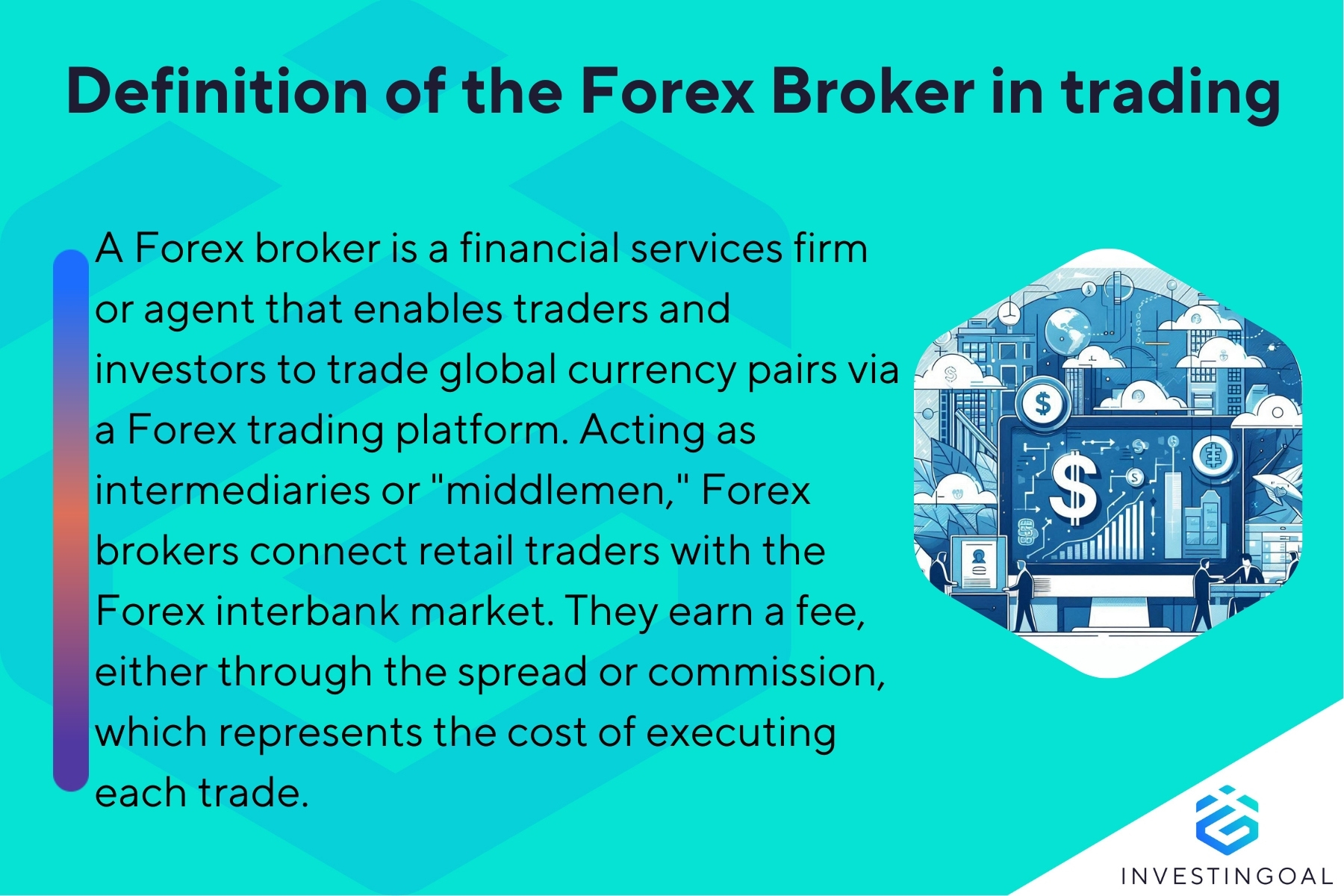 Definition of the Forex Broker in trading

A Forex broker is a financial services firm or agent that enables traders and investors to trade global currency pairs via a Forex trading platform. Acting as intermediaries or "middlemen," Forex brokers connect retail traders with the Forex interbank market. They earn a fee, either through the spread or commission, which represents the cost of executing each trade.

INVESTINGOAL